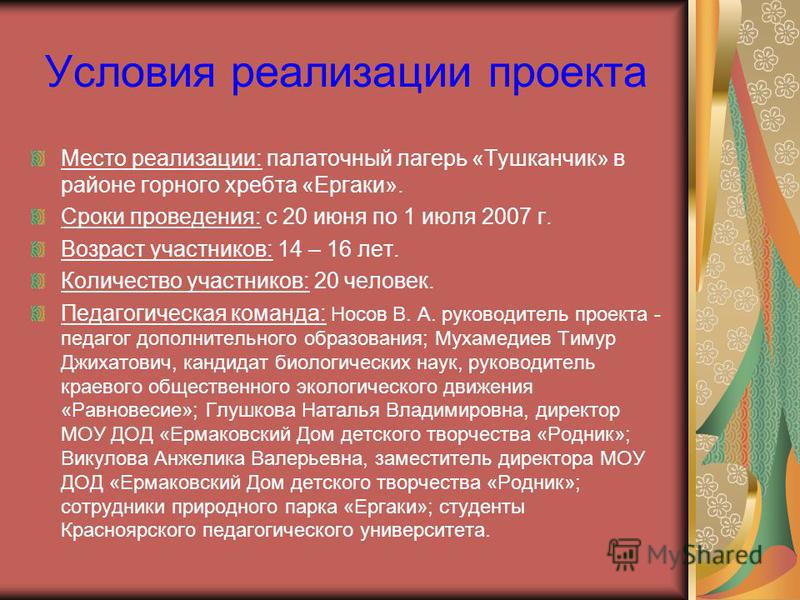 Условия реализации проекта

Место реализации: палаточный лагерь «Тушканчик» в районе горного хребта «Ергаки».

Сроки проведения: с 20 июня по 1 июля 2007 г.

Возраст участников: 14 – 16 лет.

Количество участников: 20 человек.

Педагогическая команда: Носов В. А. руководитель проекта - педагог дополнительного образования; Мухамедиев Тимур Джихатович, кандидат биологических наук, руководитель краевого общественного экологического движения «Равновесие»; Глушкова Наталья Владимировна, директор МОУ ДОД «Ермаковский Дом детского творчества «Родник»; Викулова Анжелика Валерьевна, заместитель директора МОУ ДОД «Ермаковский Дом детского творчества «Родник»; сотрудники природного парка «Ергаки»; студенты Красноярского педагогического университета.

MyShared